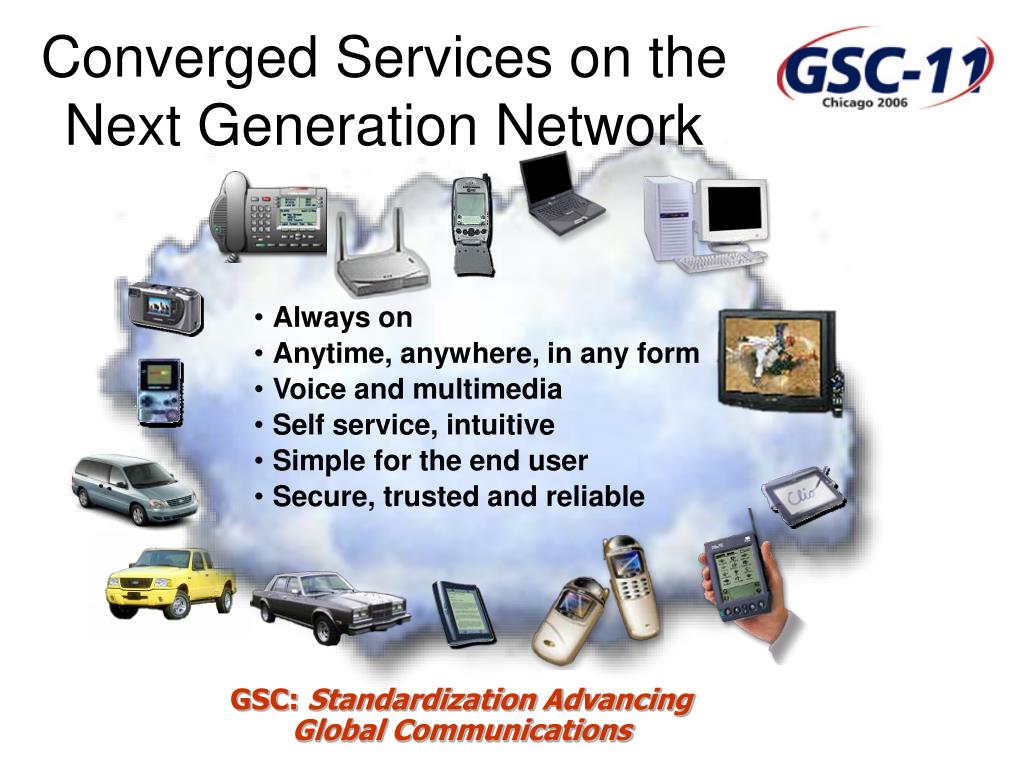 Converged Services on the Next Generation Network

GSC-11
Chicago 2006

• Always on
• Anytime, anywhere, in any form
• Voice and multimedia
• Self service, intuitive
• Simple for the end user
• Secure, trusted and reliable

Clio

GSC: Standardization Advancing Global Communications